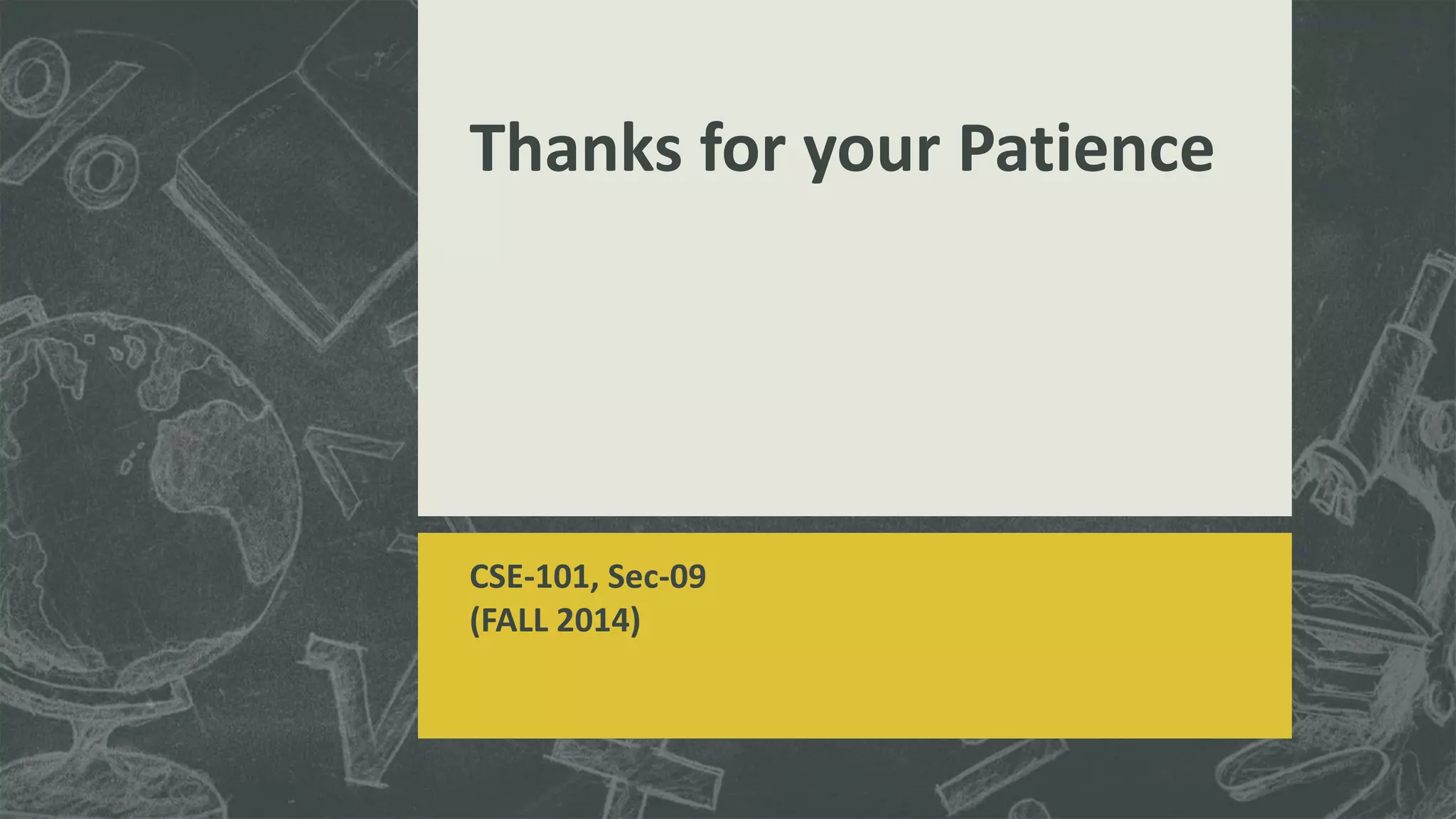 Thanks for your Patience

CSE-101, Sec-09
(FALL 2014)